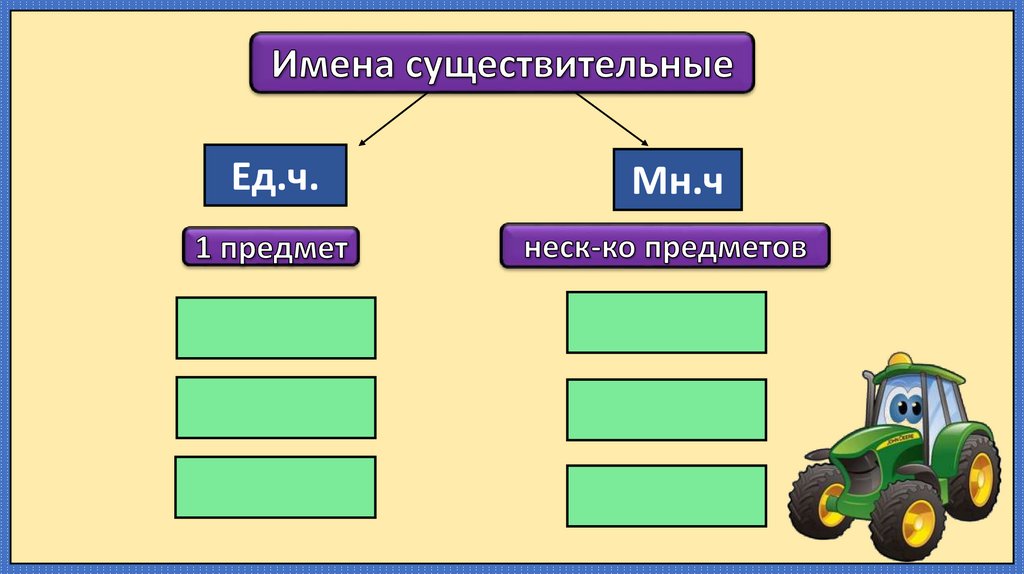 Имена существительные

Ед.ч.

1 предмет

Мн.ч

неск-ко предметов